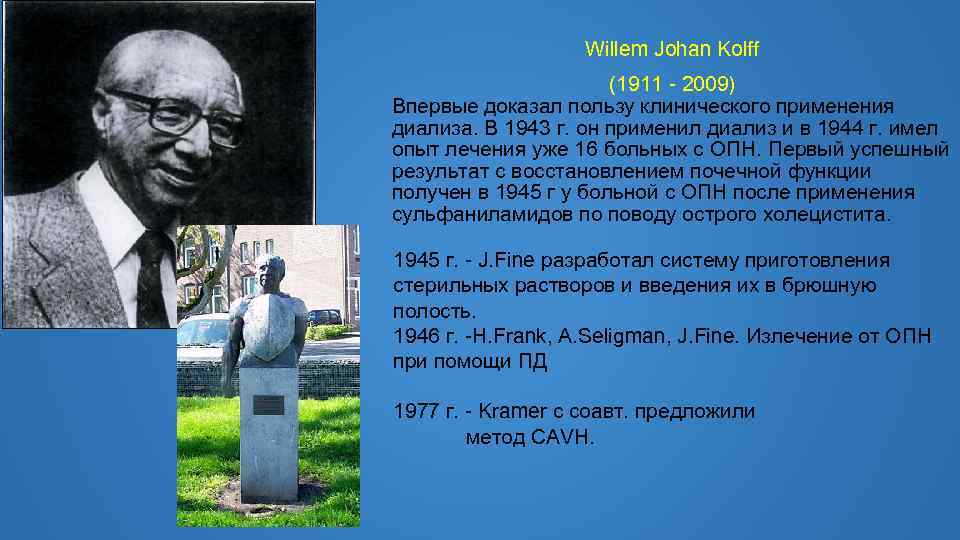 Willem Johan Kolff

(1911 - 2009)

Впервые доказал пользу клинического применения диализа. В 1943 г. он применил диализ и в 1944 г. имел опыт лечения уже 16 больных с ОПН. Первый успешный результат с восстановлением почечной функции получен в 1945 г у больной с ОПН после применения сульфаниламидов по поводу острого холецистита.

1945 г. - J.Fine разработал систему приготовления стерильных растворов и введения их в брюшную полость.
1946 г. -H.Frank, A.Seligman, J.Fine. Излечение от ОПН при помощи ПД

1977 г. - Kramer с соавт. предложили метод CAVH.